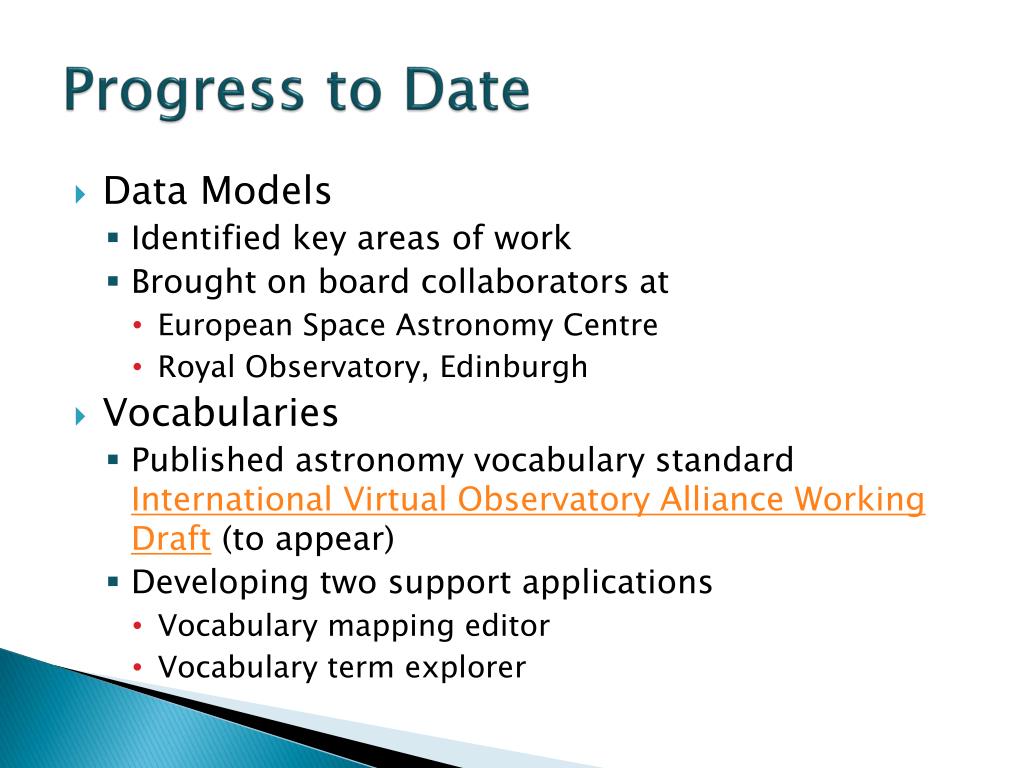 Progress to Date

Data Models
Identified key areas of work
Brought on board collaborators at
European Space Astronomy Centre
Royal Observatory, Edinburgh

Vocabularies
Published astronomy vocabulary standard International Virtual Observatory Alliance Working Draft (to appear)
Developing two support applications
Vocabulary mapping editor
Vocabulary term explorer